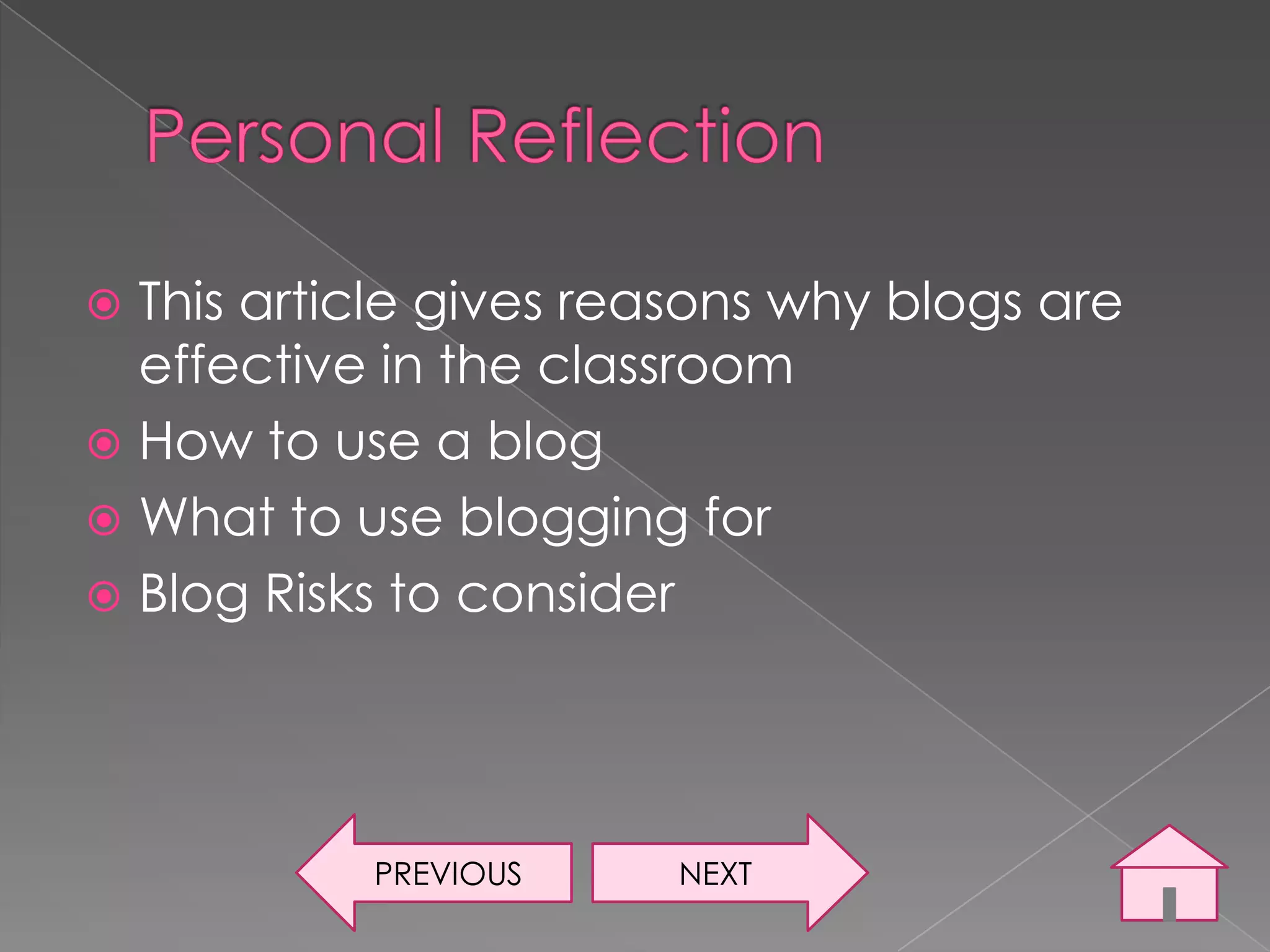 Personal Reflection

This article gives reasons why blogs are effective in the classroom

How to use a blog

What to use blogging for

Blog Risks to consider

PREVIOUS

NEXT